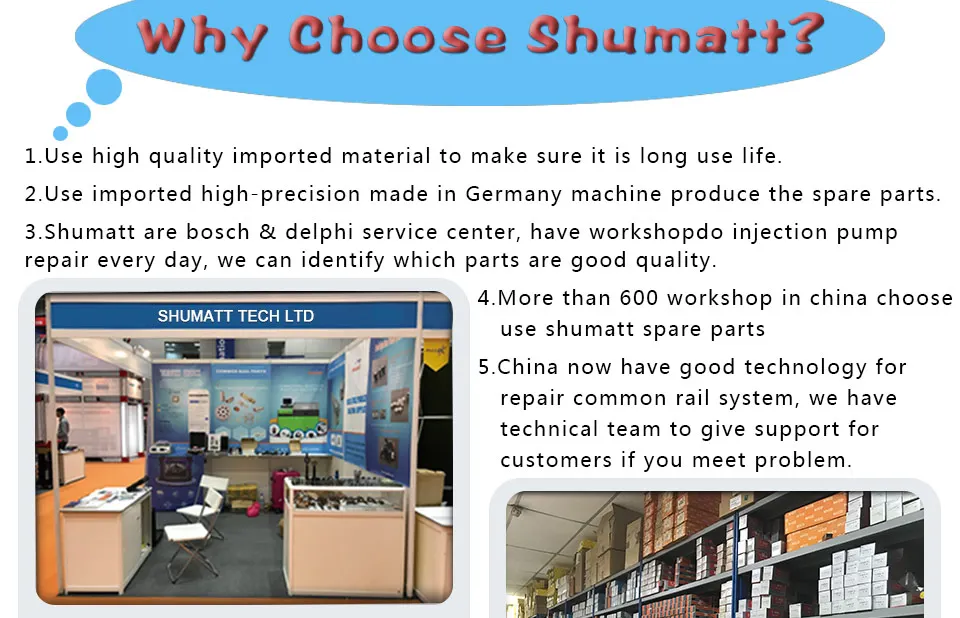 Why Choose Shumatt?

1.Use high quality imported material to make sure it is long use life.

2.Use imported high-precision made in Germany machine produce the spare parts.

3.Shumatt are bosch & delphi service center, have workshopdo injection pump repair every day, we can identify which parts are good quality.

SHUMATT TECH LTD

4.More than 600 workshop in china choose use shumatt spare parts

5.China now have good technology for repair common rail system, we have technical team to give support for customers if you meet problem.